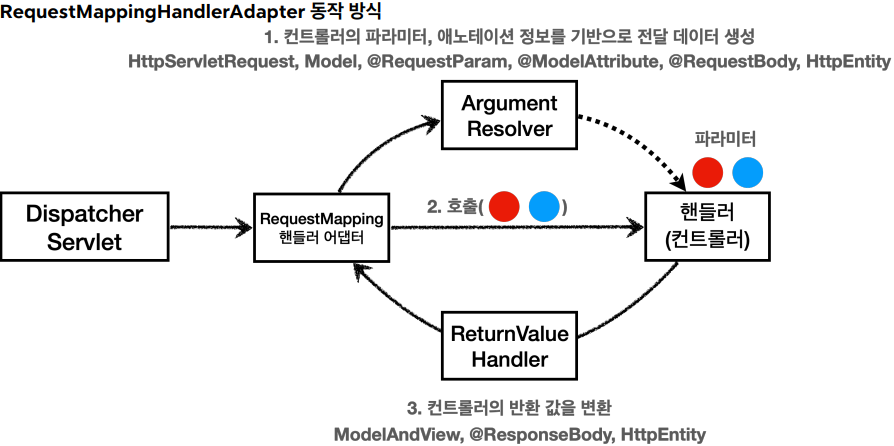 RequestMappingHandlerAdapter 동작 방식

1. 컨트롤러의 파라미터, 애노테이션 정보를 기반으로 전달 데이터 생성
HttpServletRequest, Model, @RequestParam, @ModelAttribute, @RequestBody, HttpEntity

Argument Resolver

파라미터

Dispatcher Servlet

RequestMapping 핸들러 어댑터

2. 호출( )

핸들러 (컨트롤러)

ReturnValue Handler

3. 컨트롤러의 반환 값을 변환
ModelAndView, @ResponseBody, HttpEntity